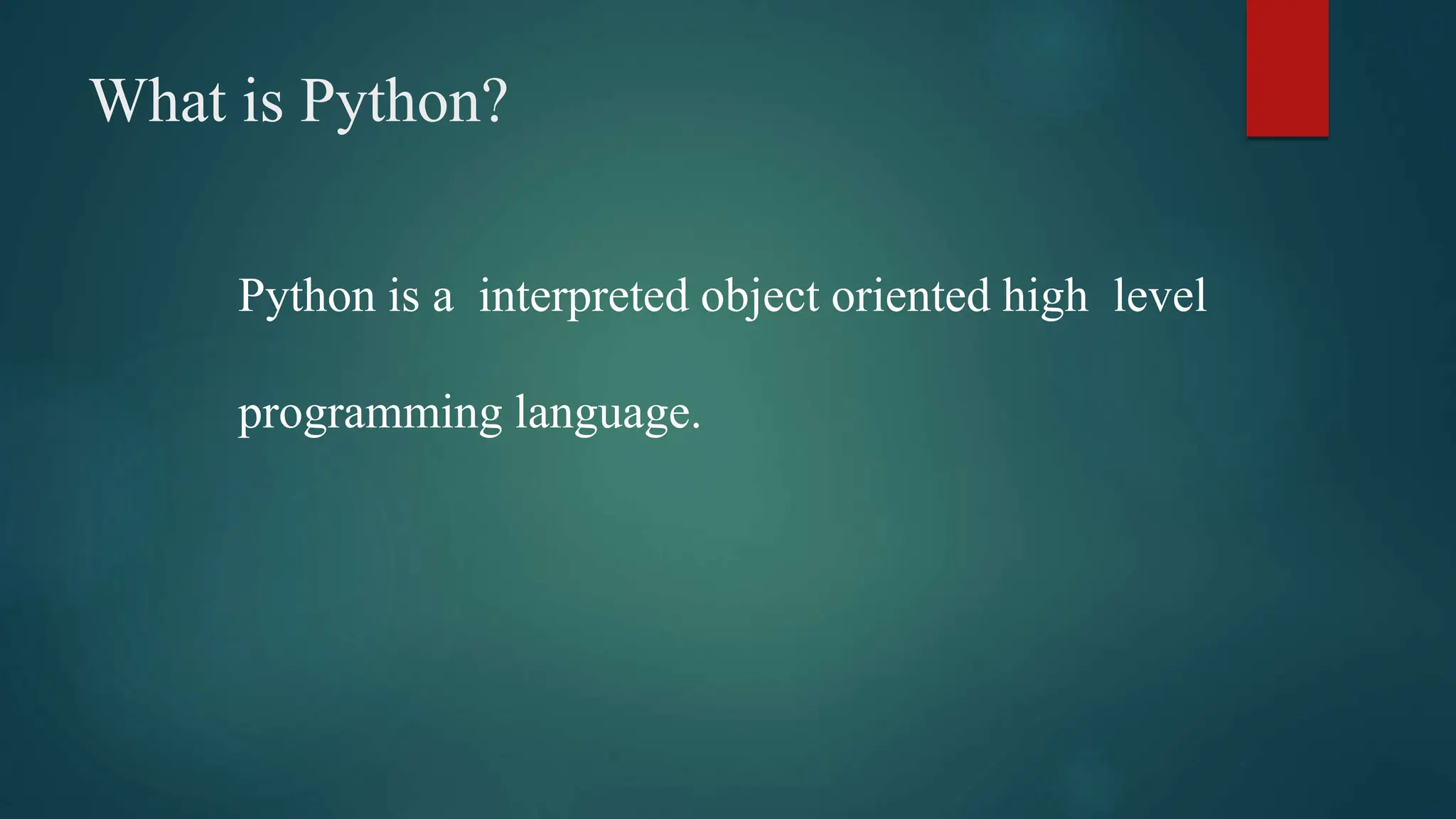 What is Python?

Python is a interpreted object oriented high level programming language.